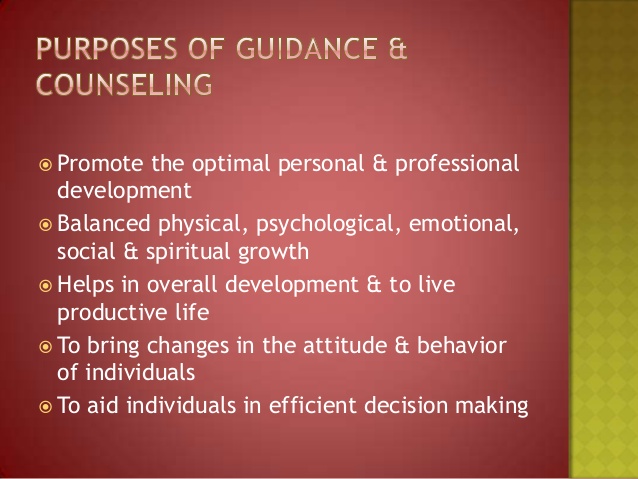 PURPOSES OF GUIDANCE & COUNSELING

- Promote the optimal personal & professional development
- Balanced physical, psychological, emotional, social & spiritual growth
- Helps in overall development & to live productive life
- To bring changes in the attitude & behavior of individuals
- To aid individuals in efficient decision making